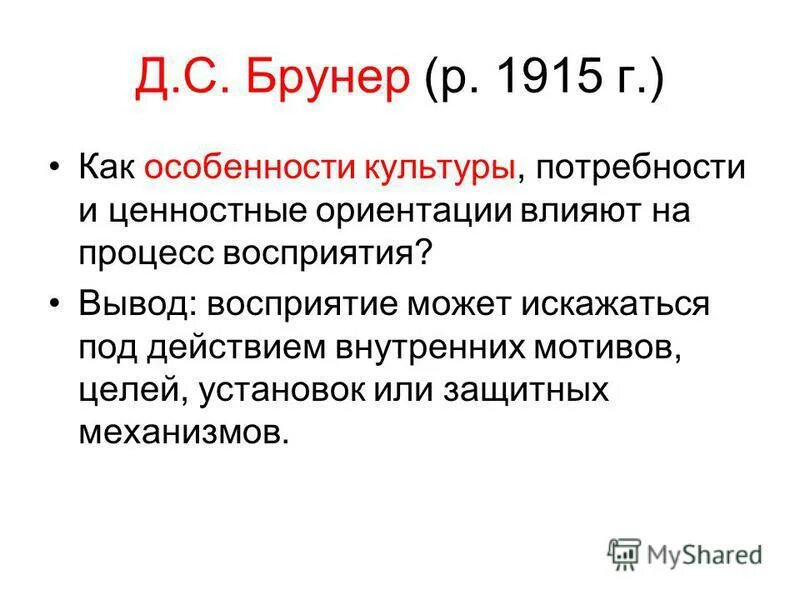 Д.С. Брунер (р. 1915 г.)

• Как особенности культуры, потребности и ценностные ориентации влияют на процесс восприятия?

• Вывод: восприятие может искажаться под действием внутренних мотивов, целей, установок или защитных механизмов.

MyShared